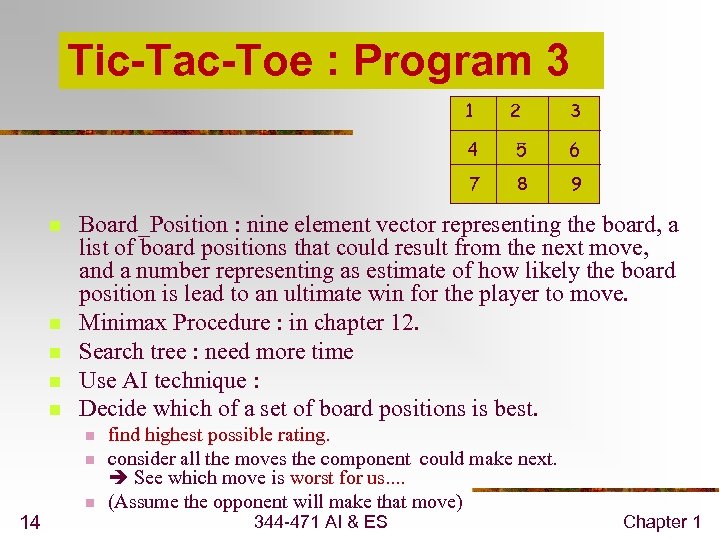 Tic-Tac-Toe : Program 3

| 1 | 2 | 3 |
|---|---|---|
| 4 | 5 | 6 |
| 7 | 8 | 9 |

Board_Position : nine element vector representing the board, a list of board positions that could result from the next move, and a number representing as estimate of how likely the board position is lead to an ultimate win for the player to move.

Minimax Procedure : in chapter 12.

Search tree : need more time

Use AI technique :

Decide which of a set of board positions is best.

find highest possible rating.

consider all the moves the component could make next.
➔ See which move is worst for us....

(Assume the opponent will make that move)

14

344-471 AI & ES

Chapter 1